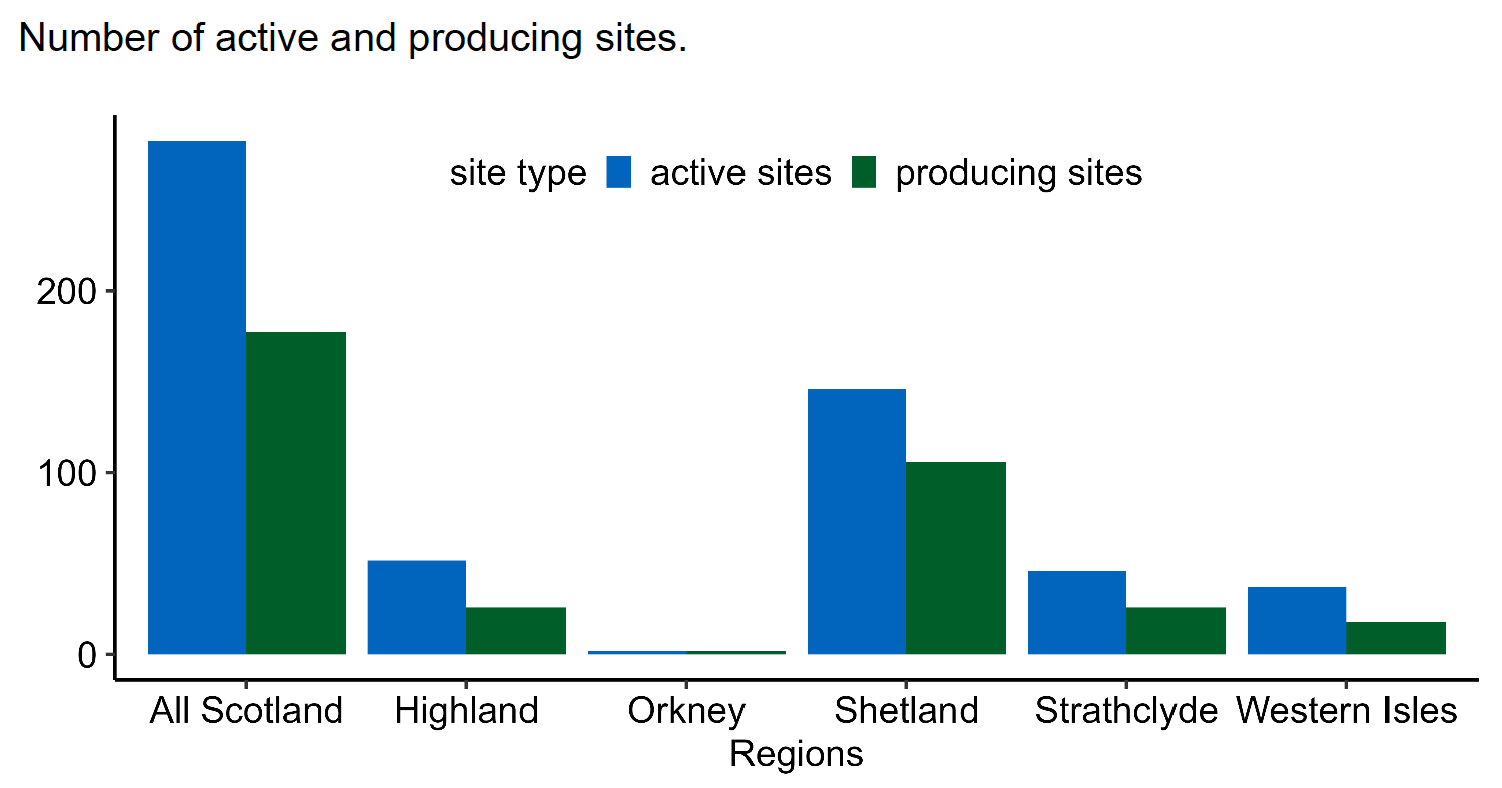 Number of active and producing sites.

site type active sites producing sites

200
100
0

All Scotland Highland Orkney Shetland Strathclyde Western Isles
Regions